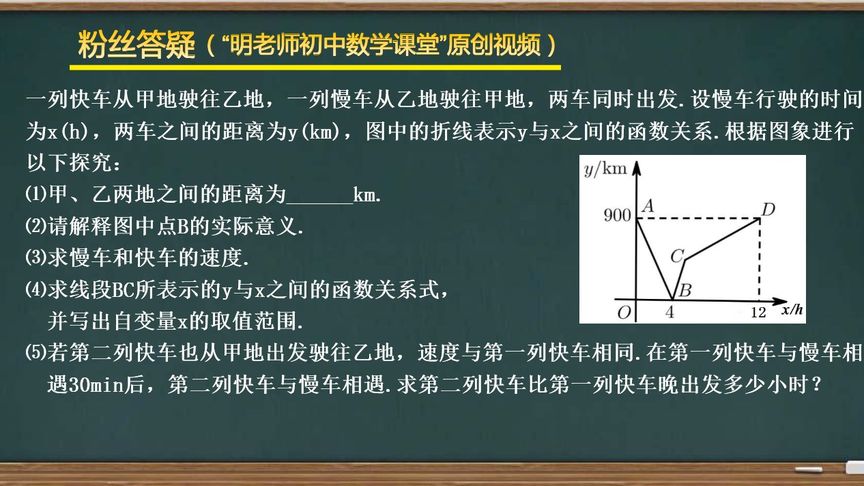 粉丝答疑（“明老师初中数学课堂”原创视频）

一列快车从甲地驶往乙地，一列慢车从乙地驶往甲地，两车同时出发.设慢车行驶的时间为x(h)，两车之间的距离为y(km)，图中的折线表示y与x之间的函数关系.根据图象进行以下探究：

(1)甲、乙两地之间的距离为______km.

(2)请解释图中点B的实际意义.

(3)求慢车和快车的速度.

(4)求线段BC所表示的y与x之间的函数关系式，并写出自变量x的取值范围.

(5)若第二列快车也从甲地出发驶往乙地，速度与第一列快车相同.在第一列快车与慢车相遇30min后，第二列快车与慢车相遇.求第二列快车比第一列快车晚出发多少小时？

y/km
900
A
D
C
B
O
4
12
x/h